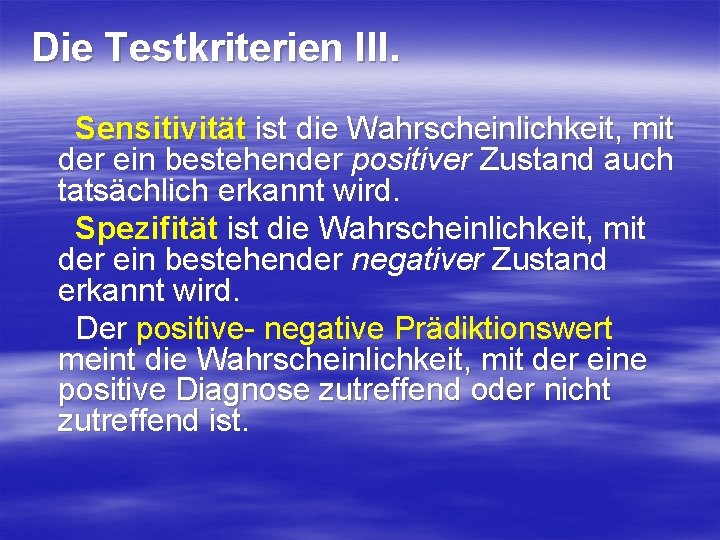 Die Testkriterien III.

Sensitivität ist die Wahrscheinlichkeit, mit der ein bestehender positiver Zustand auch tatsächlich erkannt wird.

Spezifität ist die Wahrscheinlichkeit, mit der ein bestehender negativer Zustand erkannt wird.

Der positive- negative Prädiktionswert meint die Wahrscheinlichkeit, mit der eine positive Diagnose zutreffend oder nicht zutreffend ist.